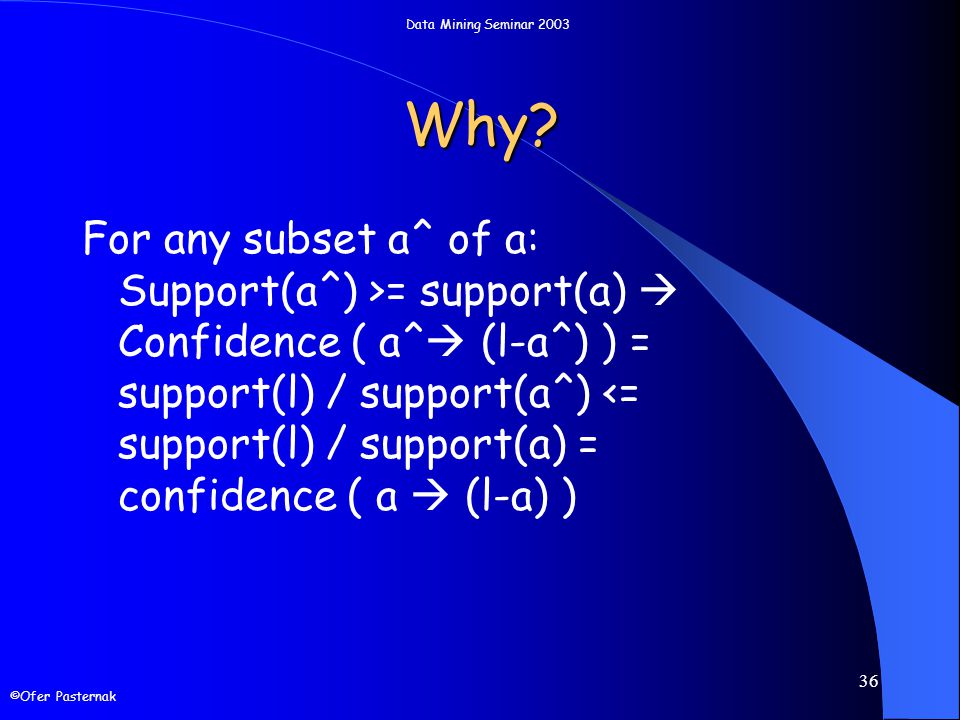 Data Mining Seminar 2003

Why?

For any subset a^ of a:
Support(a^) >= support(a) → Confidence ( a^→ (l-a^) ) = support(l) / support(a^) <= support(l) / support(a) = confidence ( a → (l-a) )

36

©Ofer Pasternak